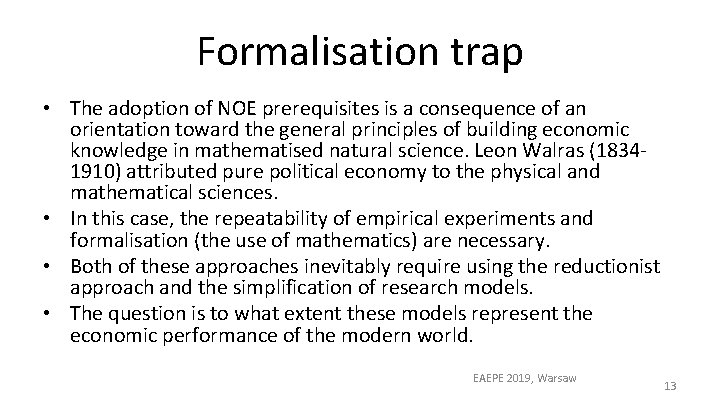 Formalisation trap

• The adoption of NOE prerequisites is a consequence of an orientation toward the general principles of building economic knowledge in mathematised natural science. Leon Walras (1834-1910) attributed pure political economy to the physical and mathematical sciences.
• In this case, the repeatability of empirical experiments and formalisation (the use of mathematics) are necessary.
• Both of these approaches inevitably require using the reductionist approach and the simplification of research models.
• The question is to what extent these models represent the economic performance of the modern world.

EAEPE 2019, Warsaw

13